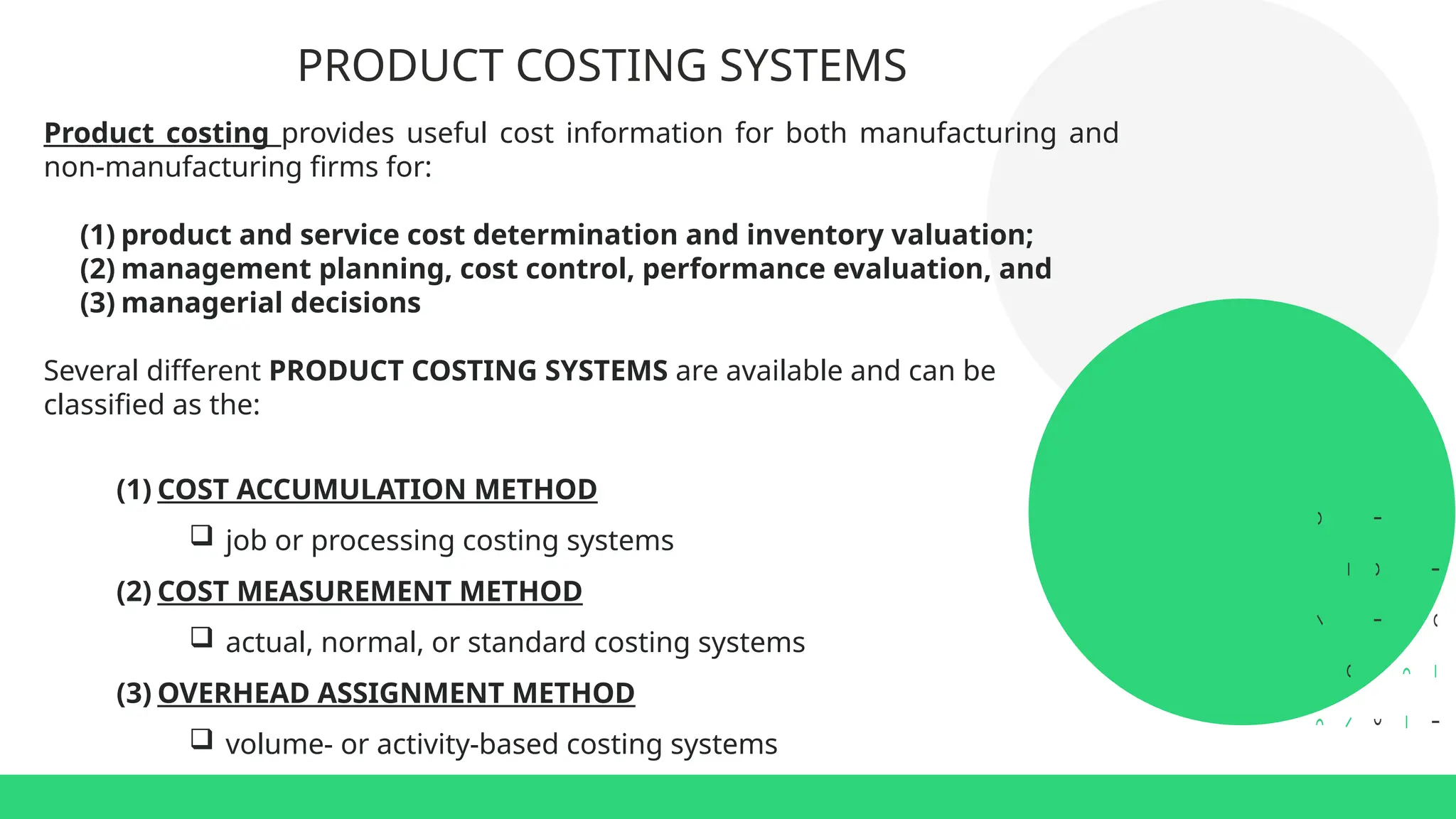 PRODUCT COSTING SYSTEMS

Product costing provides useful cost information for both manufacturing and non-manufacturing firms for:

(1) product and service cost determination and inventory valuation;
(2) management planning, cost control, performance evaluation, and
(3) managerial decisions

Several different PRODUCT COSTING SYSTEMS are available and can be classified as the:

(1) COST ACCUMULATION METHOD

❑ job or processing costing systems

(2) COST MEASUREMENT METHOD

❑ actual, normal, or standard costing systems

(3) OVERHEAD ASSIGNMENT METHOD

❑ volume- or activity-based costing systems